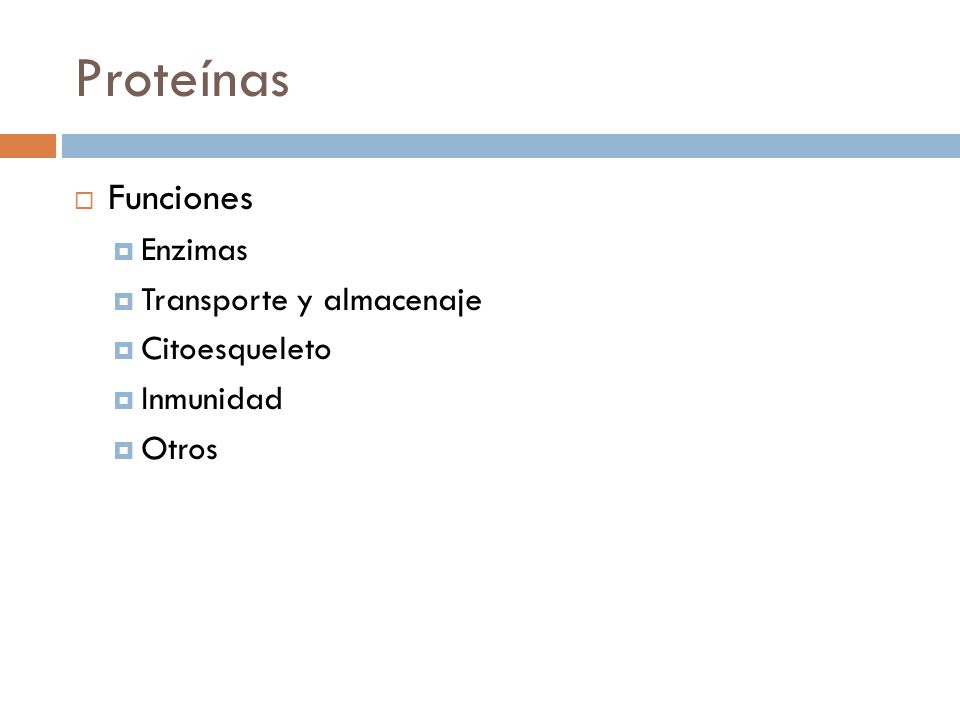 Proteínas

Funciones

Enzimas

Transporte y almacenaje

Citoesqueleto

Inmunidad

Otros